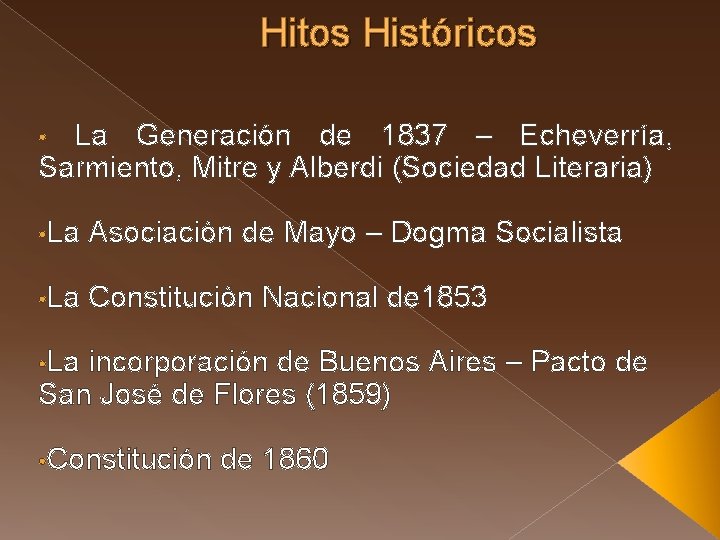 Hitos Históricos

• La Generación de 1837 – Echeverría, Sarmiento, Mitre y Alberdi (Sociedad Literaria)

•La Asociación de Mayo – Dogma Socialista

•La Constitución Nacional de1853

•La incorporación de Buenos Aires – Pacto de San José de Flores (1859)

•Constitución de 1860